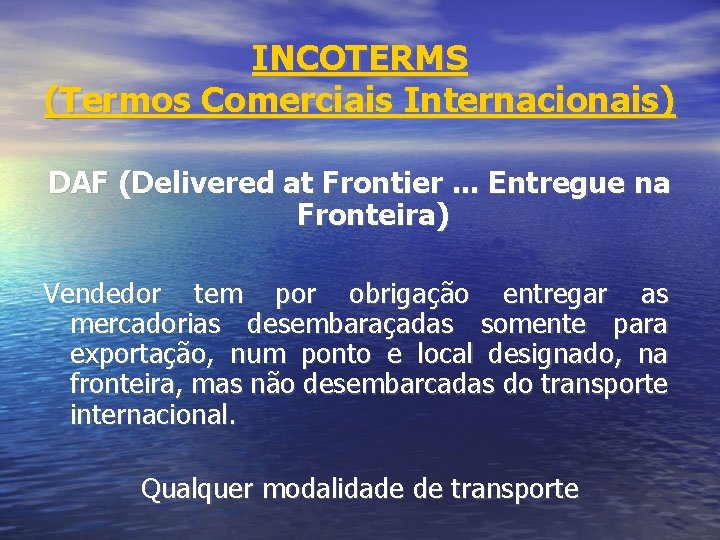 INCOTERMS
(Termos Comerciais Internacionais)

DAF (Delivered at Frontier ... Entregue na Fronteira)

Vendedor tem por obrigação entregar as mercadorias desembaraçadas somente para exportação, num ponto e local designado, na fronteira, mas não desembarcadas do transporte internacional.

Qualquer modalidade de transporte